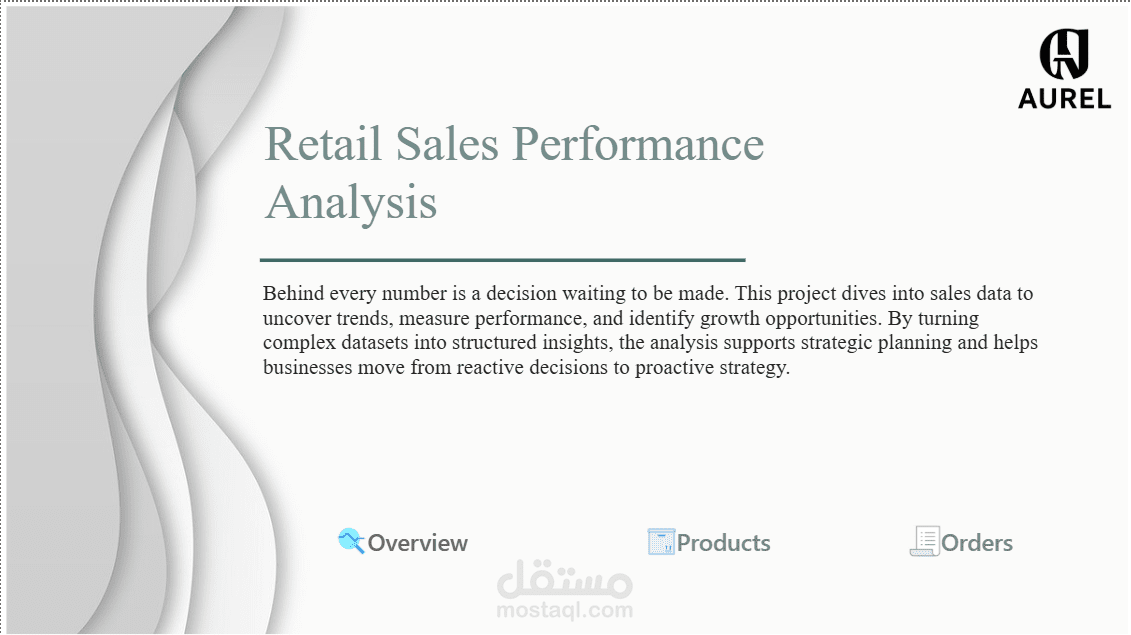 AUREL

Retail Sales Performance Analysis

Behind every number is a decision waiting to be made. This project dives into sales data to uncover trends, measure performance, and identify growth opportunities. By turning complex datasets into structured insights, the analysis supports strategic planning and helps businesses move from reactive decisions to proactive strategy.

Overview

Products

Orders

مستقل
mostaql.com